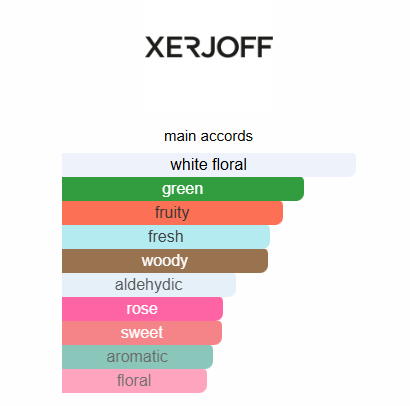 XERJOFF

main accords

white floral

green

fruity

fresh

woody

aldehydic

rose

sweet

aromatic

floral